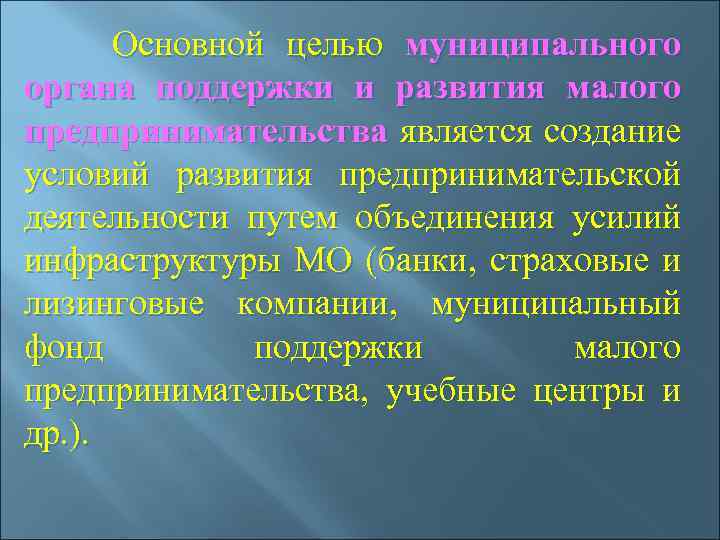 Основной целью муниципального органа поддержки и развития малого предпринимательства является создание условий развития предпринимательской деятельности путем объединения усилий инфраструктуры МО (банки, страховые и лизинговые компании, муниципальный фонд поддержки малого предпринимательства, учебные центры и др.).